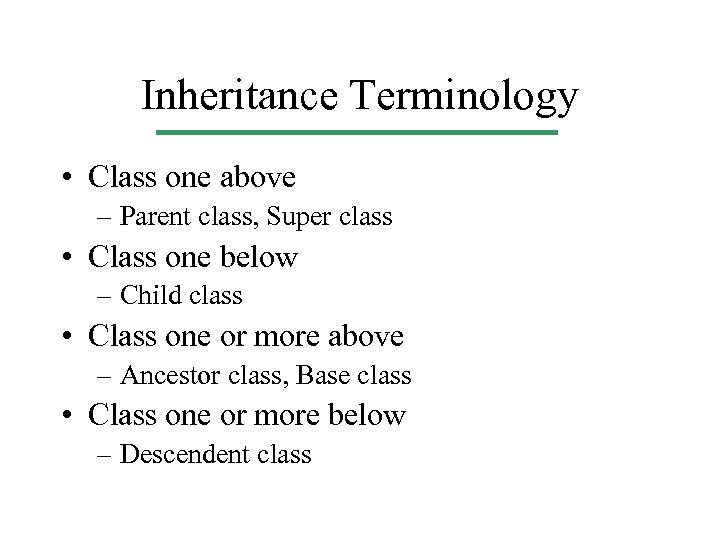 Inheritance Terminology

• Class one above
– Parent class, Super class
• Class one below
– Child class
• Class one or more above
– Ancestor class, Base class
• Class one or more below
– Descendent class